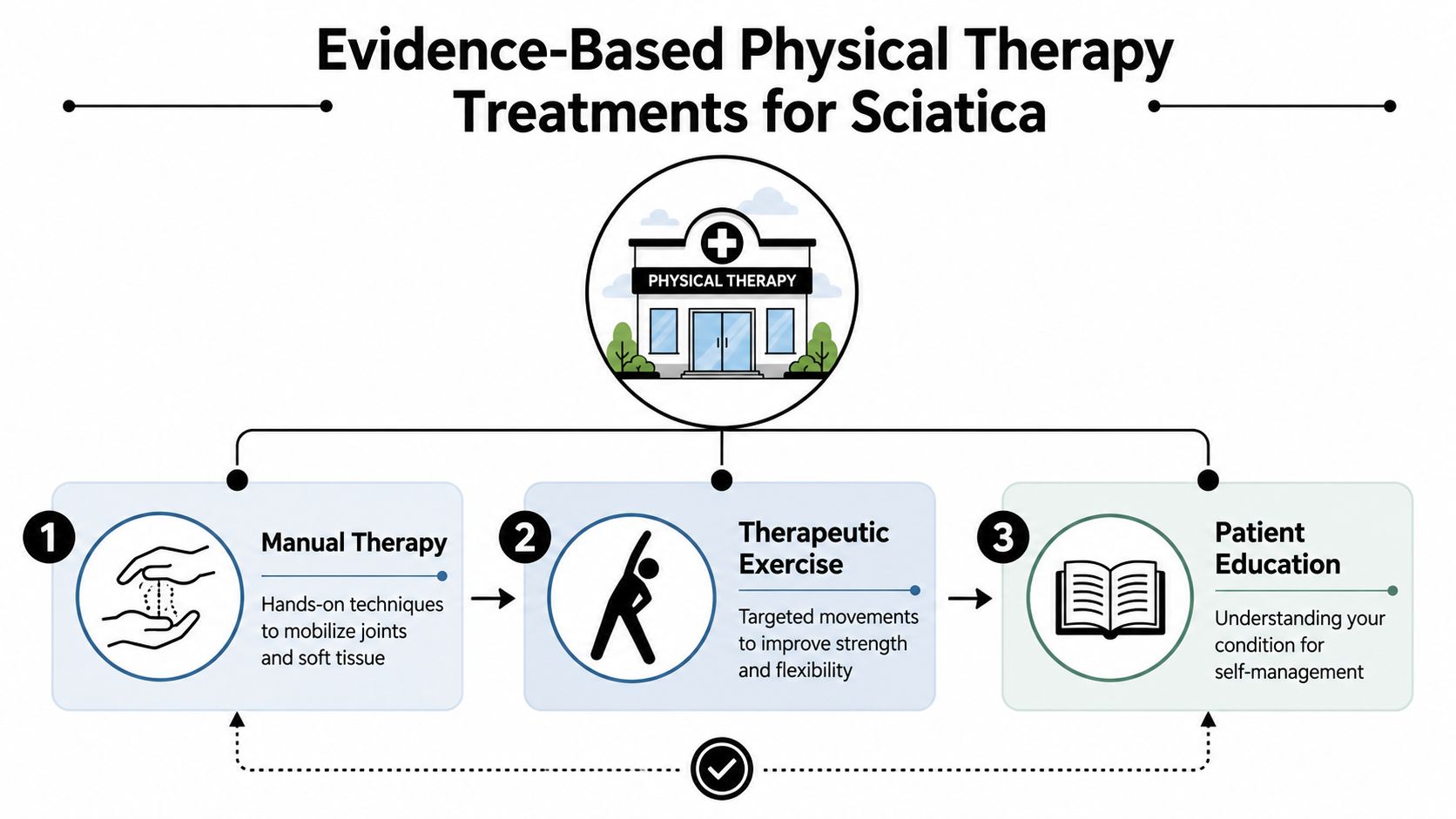 Evidence-Based Physical Therapy Treatments for Sciatica

PHYSICAL THERAPY

1
Manual Therapy
Hands-on techniques to mobilize joints and soft tissue

2
Therapeutic Exercise
Targeted movements to improve strength and flexibility

3
Patient Education
Understanding your condition for self-management